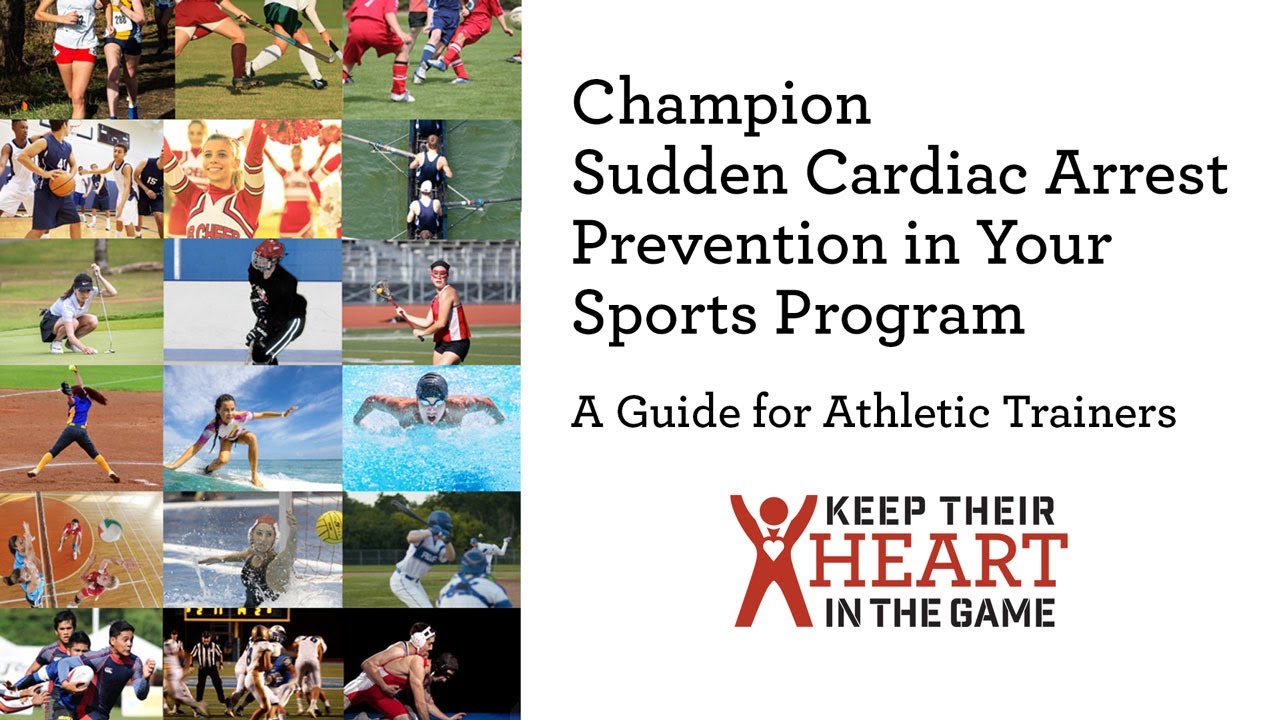 Champion Sudden Cardiac Arrest Prevention in Your Sports Program

A Guide for Athletic Trainers

KEEP THEIR HEART IN THE GAME